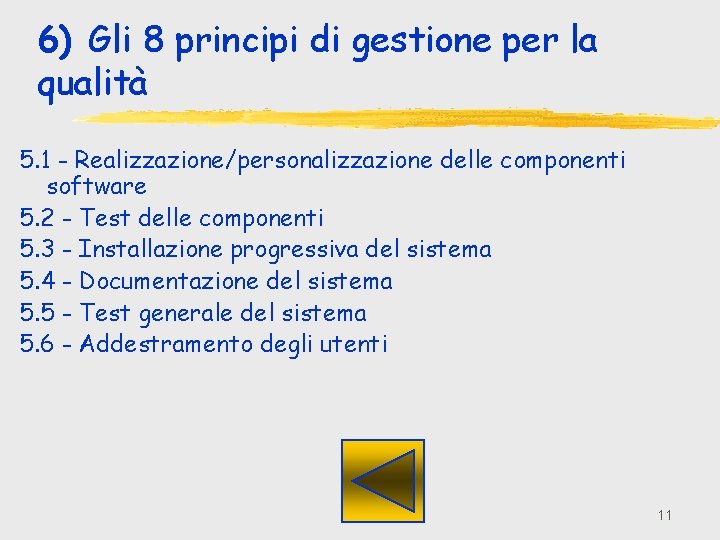 6) Gli 8 principi di gestione per la qualità

5.1 - Realizzazione/personalizzazione delle componenti software
5.2 - Test delle componenti
5.3 - Installazione progressiva del sistema
5.4 - Documentazione del sistema
5.5 - Test generale del sistema
5.6 - Addestramento degli utenti

11